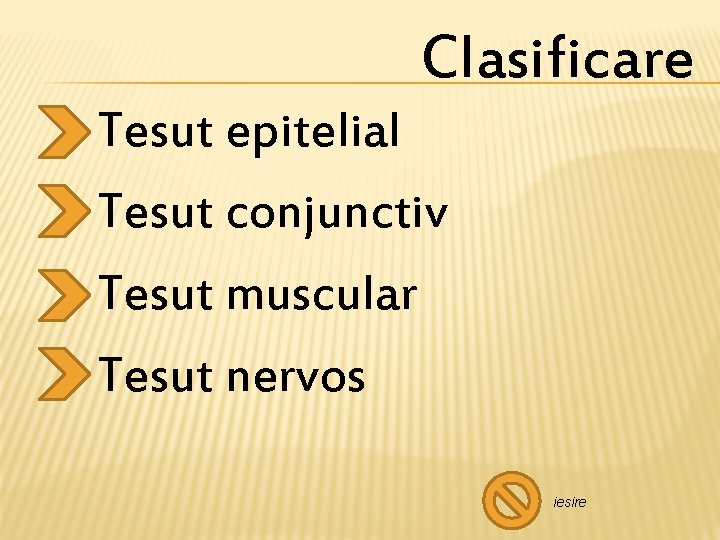 Clasificare

Tesut epitelial

Tesut conjunctiv

Tesut muscular

Tesut nervos

iesire